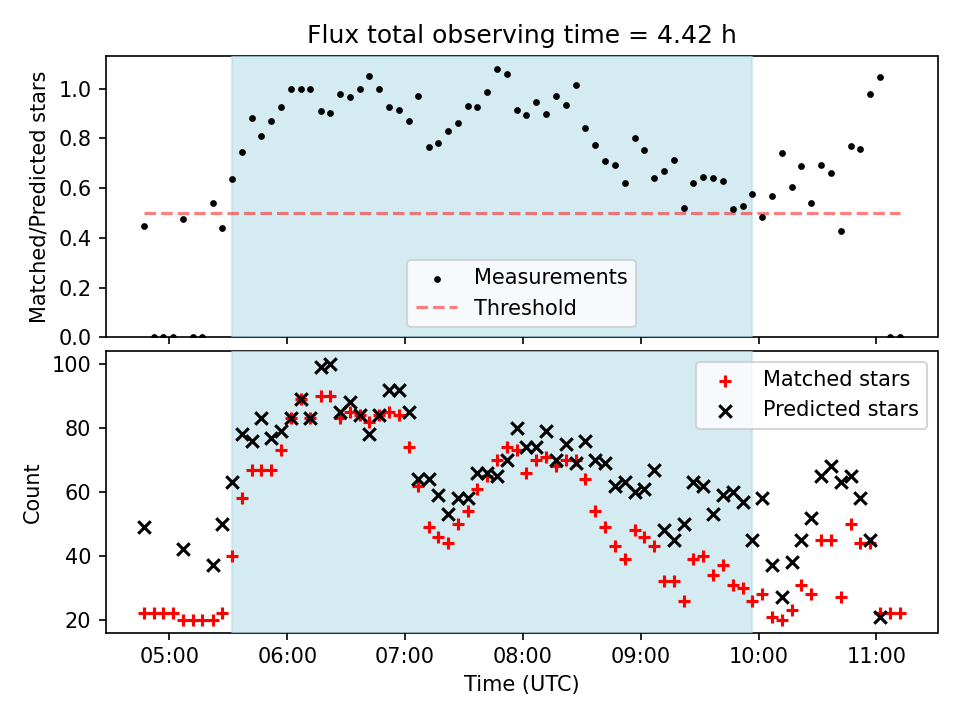 Flux total observing time = 4.42 h

Matched/Predicted stars

1.0
0.8
0.6
0.4
0.2
0.0

Measurements
Threshold

Count

100
80
60
40
20

Matched stars
Predicted stars

05:00
06:00
07:00
08:00
09:00
10:00
11:00

Time (UTC)